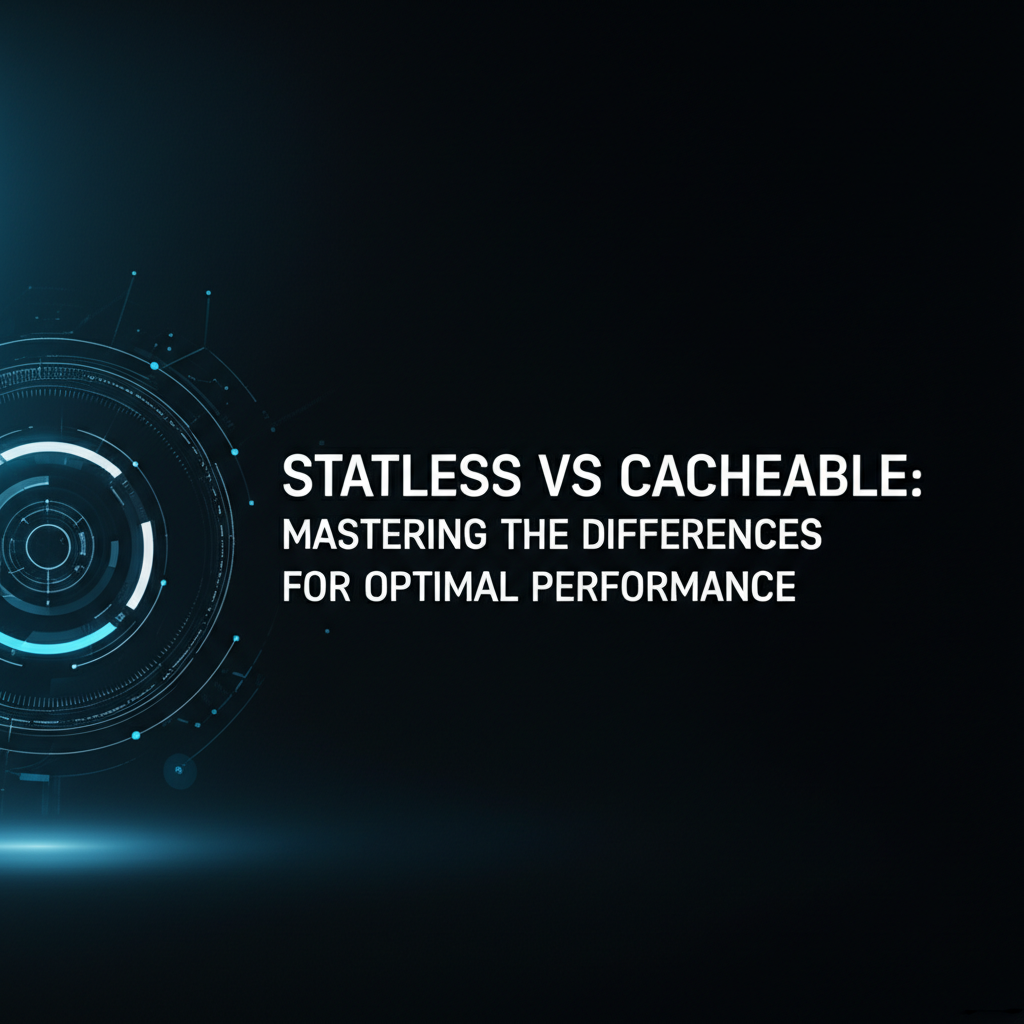 STATLESS VS CACHEABLE:
MASTERING THE DIFFERENCES
FOR OPTIMAL PERFORMANCE